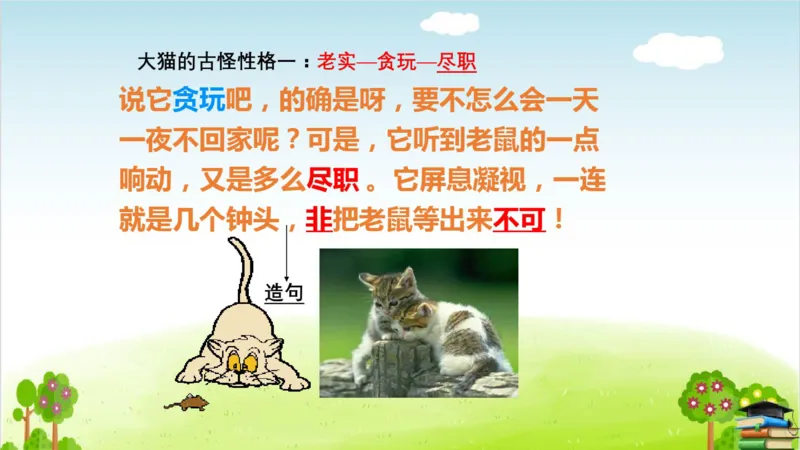 大猫的古怪性格一：老实—贪玩—尽职

说它贪玩吧，的确是呀，要不怎么会一天一夜不回家呢？可是，它听到老鼠的一点响动，又是多么尽职。它屏息凝视，一连就是几个钟头，非把老鼠等出来不可！

造句